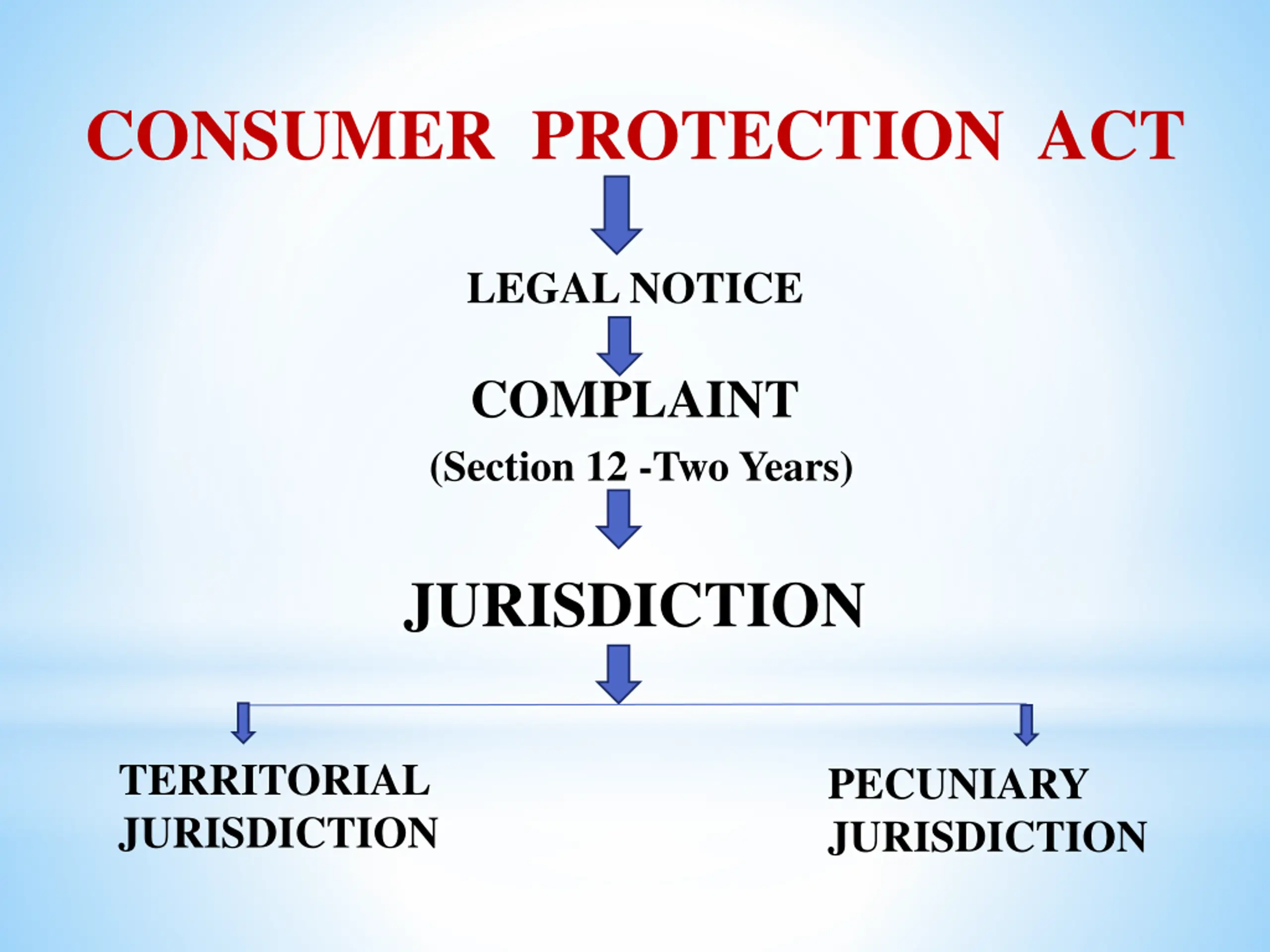 CONSUMER PROTECTION ACT

LEGAL NOTICE

COMPLAINT

(Section 12 -Two Years)

JURISDICTION

TERRITORIAL JURISDICTION

PECUNIARY JURISDICTION